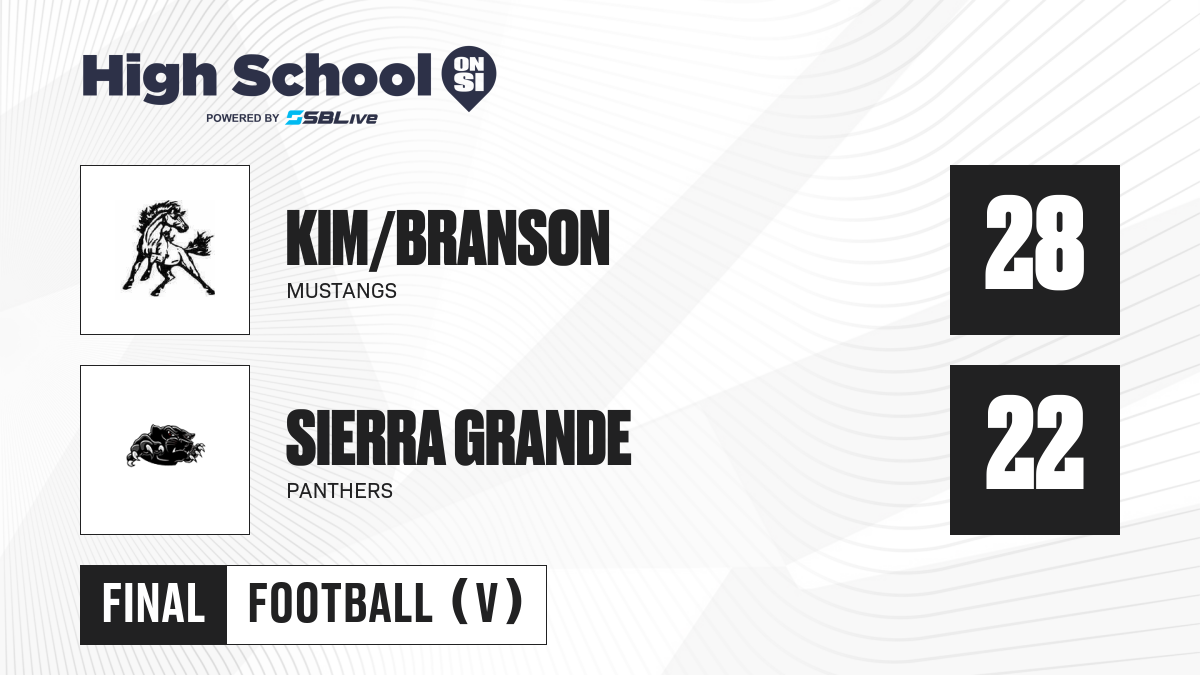 High School ON SI
POWERED BY SBLive

KIM/BRANSON
MUSTANGS

28

SIERRA GRANDE
PANTHERS

22

FINAL FOOTBALL (V)